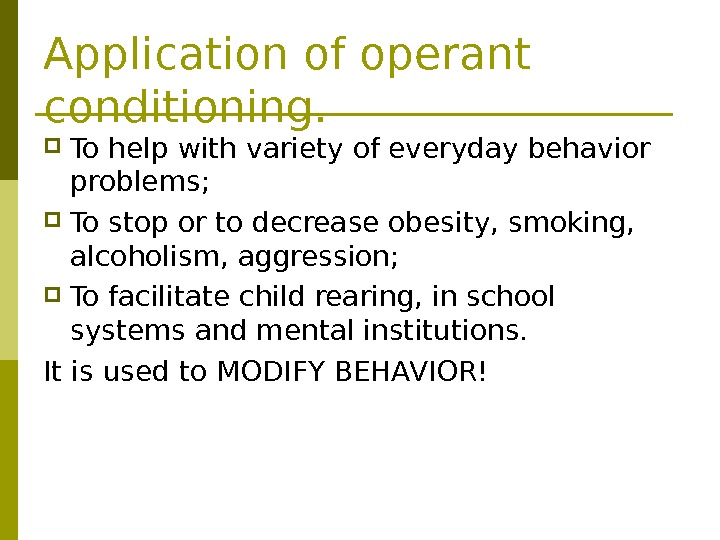 Application of operant conditioning.

To help with variety of everyday behavior problems;

To stop or to decrease obesity, smoking, alcoholism, aggression;

To facilitate child rearing, in school systems and mental institutions.

It is used to MODIFY BEHAVIOR!